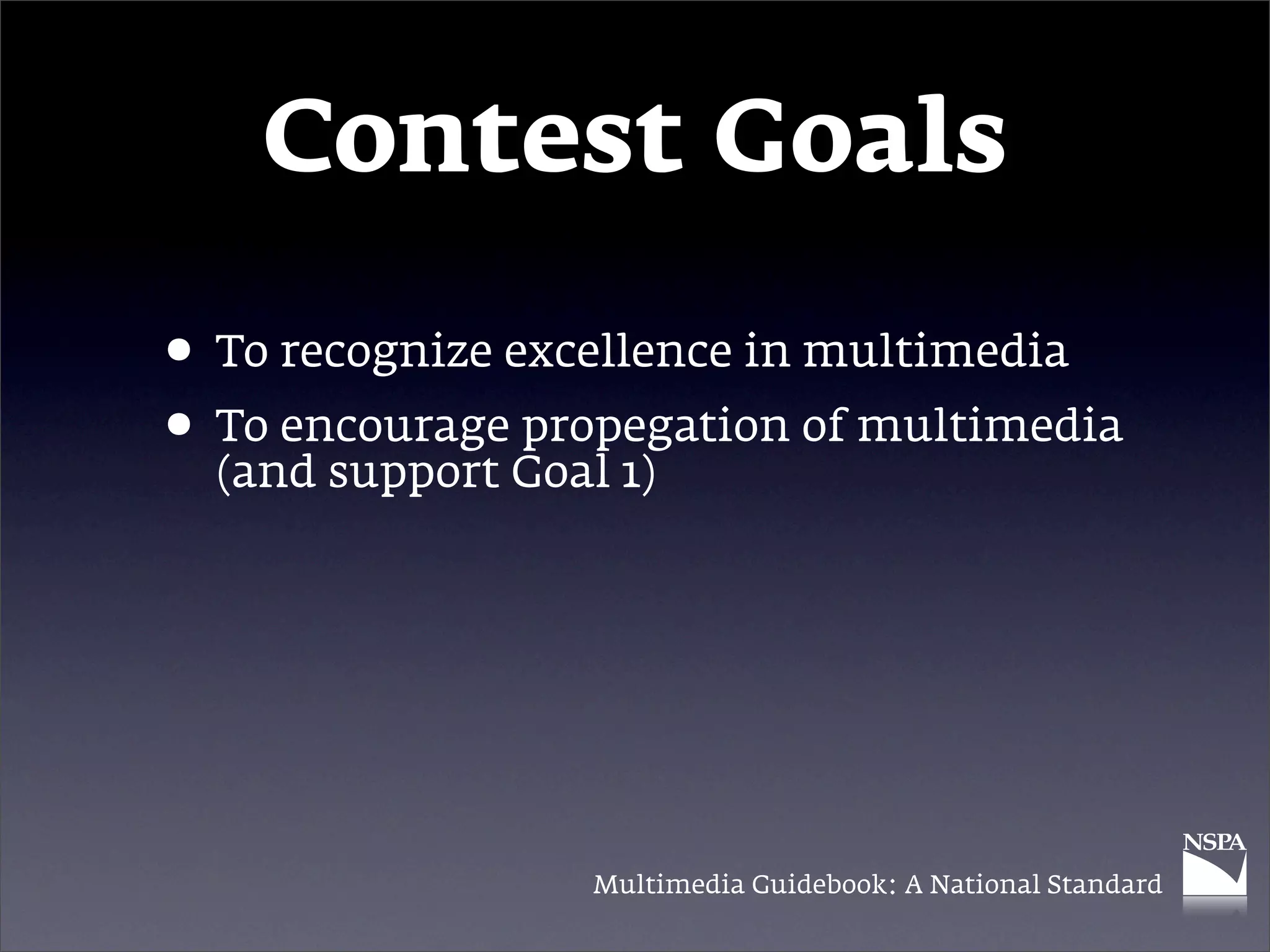 Contest Goals

• To recognize excellence in multimedia

• To encourage propegation of multimedia (and support Goal 1)

Multimedia Guidebook: A National Standard

NSPA